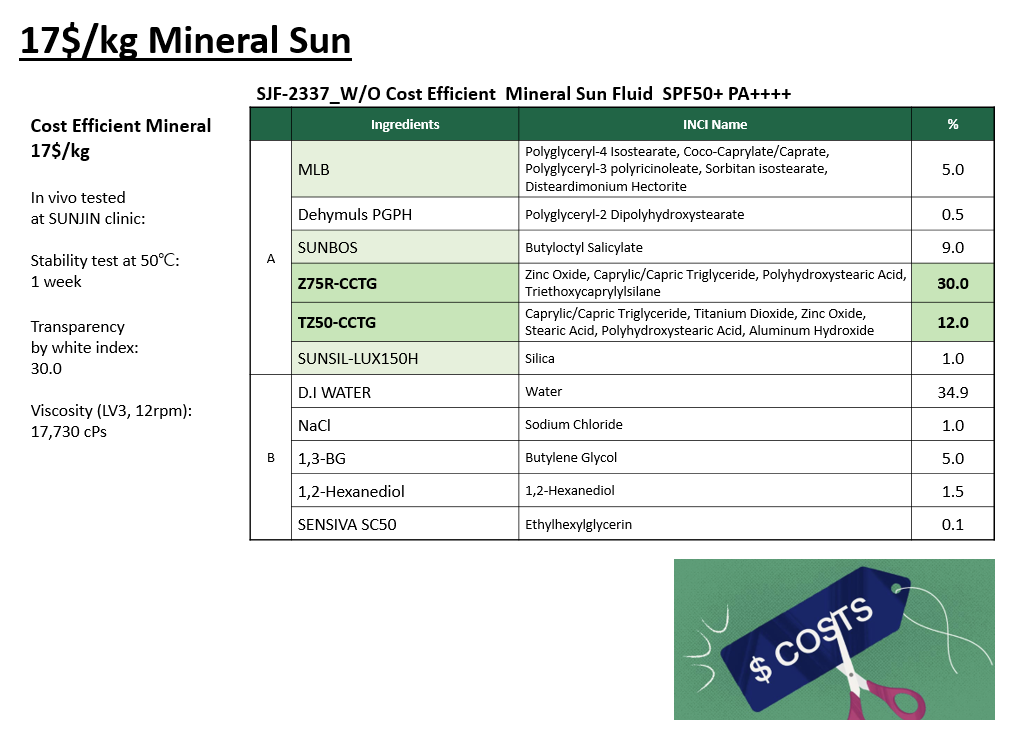 17$/kg Mineral Sun

Cost Efficient Mineral 17$/kg

In vivo tested at SUNJIN clinic:

Stability test at 50℃: 1 week

Transparency by white index: 30.0

Viscosity (LV3, 12rpm): 17,730 cPs

SJF-2337_W/O Cost Efficient Mineral Sun Fluid SPF50+ PA++++

| | Ingredients | INCI Name | % |
|---|---|---|---|
| A | MLB | Polyglyceryl-4 Isostearate, Coco-Caprylate/Caprate, Polyglyceryl-3 polyricinoleate, Sorbitan isostearate, Disteardimonium Hectorite | 5.0 |
| | Dehymuls PGPH | Polyglyceryl-2 Dipolyhydroxystearate | 0.5 |
| | SUNBOS | Butyloctyl Salicylate | 9.0 |
| | Z75R-CCTG | Zinc Oxide, Caprylic/Capric Triglyceride, Polyhydroxystearic Acid, Triethoxycaprylylsilane | 30.0 |
| | TZ50-CCTG | Caprylic/Capric Triglyceride, Titanium Dioxide, Zinc Oxide, Stearic Acid, Polyhydroxystearic Acid, Aluminum Hydroxide | 12.0 |
| | SUNSIL-LUX150H | Silica | 1.0 |
| B | D.I WATER | Water | 34.9 |
| | NaCl | Sodium Chloride | 1.0 |
| | 1,3-BG | Butylene Glycol | 5.0 |
| | 1,2-Hexanediol | 1,2-Hexanediol | 1.5 |
| | SENSIVA SC50 | Ethylhexylglycerin | 0.1 |

$ COSTS